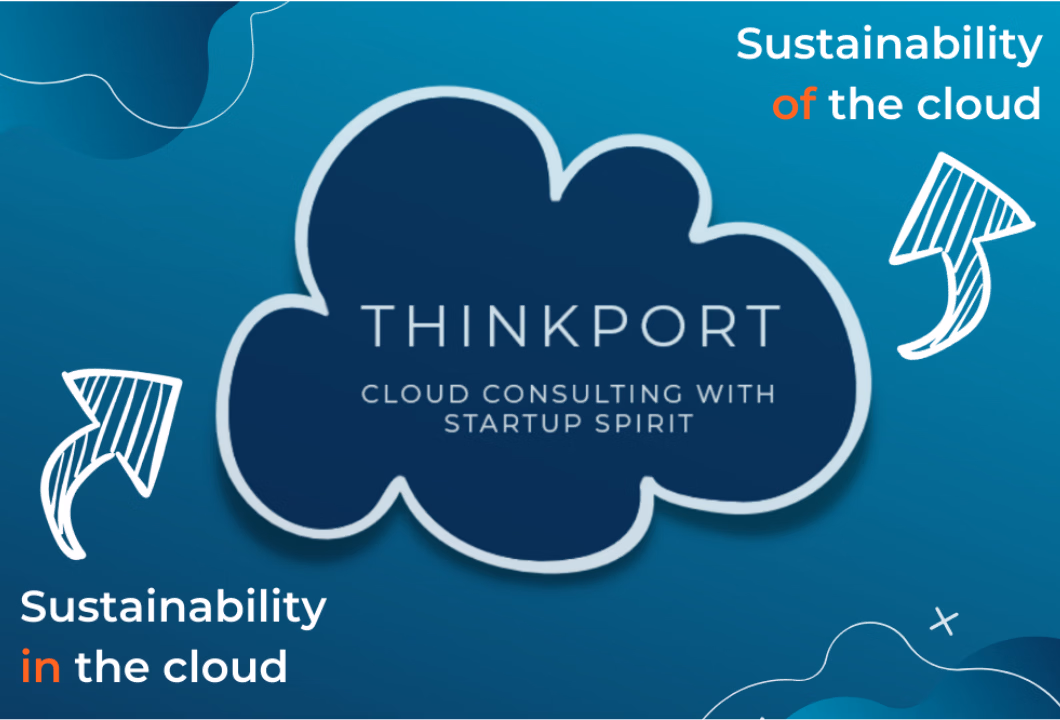 Sustainability of the cloud

THINKPORT

CLOUD CONSULTING WITH STARTUP SPIRIT

Sustainability in the cloud